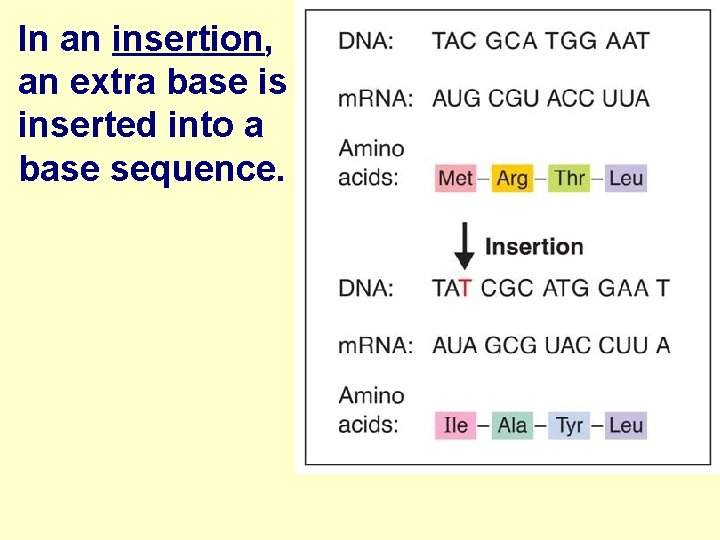 In an insertion, an extra base is inserted into a base sequence.

DNA: TAC GCA TGG AAT

mRNA: AUG CGU ACC UUA

Amino acids: Met – Arg – Thr – Leu

Insertion

DNA: TAT CGC ATG GAA T

mRNA: AUA GCG UAC CUU A

Amino acids: Ile – Ala – Tyr – Leu